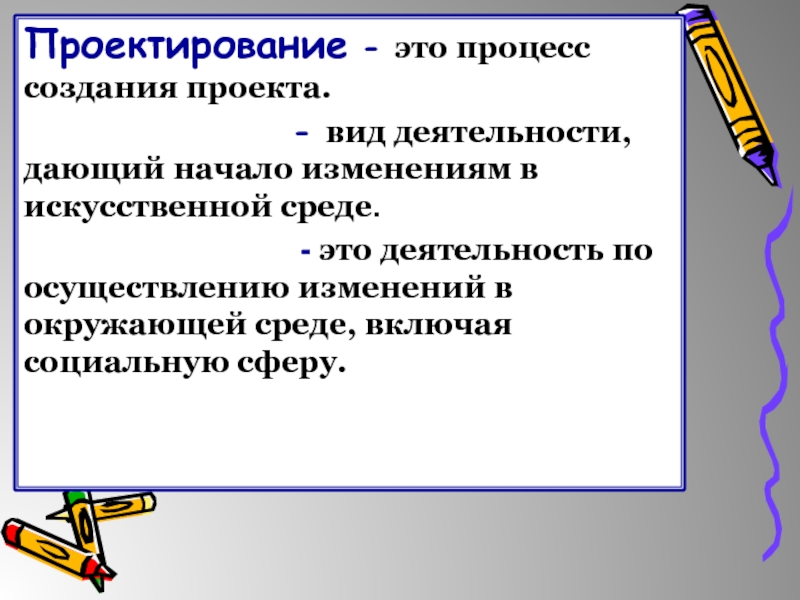 Проектирование - это процесс создания проекта.

- вид деятельности, дающий начало изменениям в искусственной среде.

- это деятельность по осуществлению изменений в окружающей среде, включая социальную сферу.